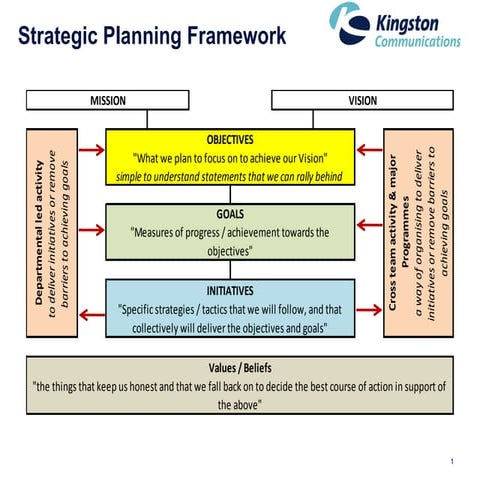 Strategic Planning Framework

Kingston Communications

MISSION

VISION

Departmental led activity
to deliver initiatives or remove barriers to achieving goals

OBJECTIVES
"What we plan to focus on to achieve our Vision"
simple to understand statements that we can rally behind

GOALS
"Measures of progress / achievement towards the objectives"

INITIATIVES
"Specific strategies / tactics that we will follow, and that collectively will deliver the objectives and goals"

Cross team activity & major Programmes
a way of organising to deliver initiatives or remove barriers to achieving goals

Values / Beliefs
"the things that keep us honest and that we fall back on to decide the best course of action in support of the above"

1